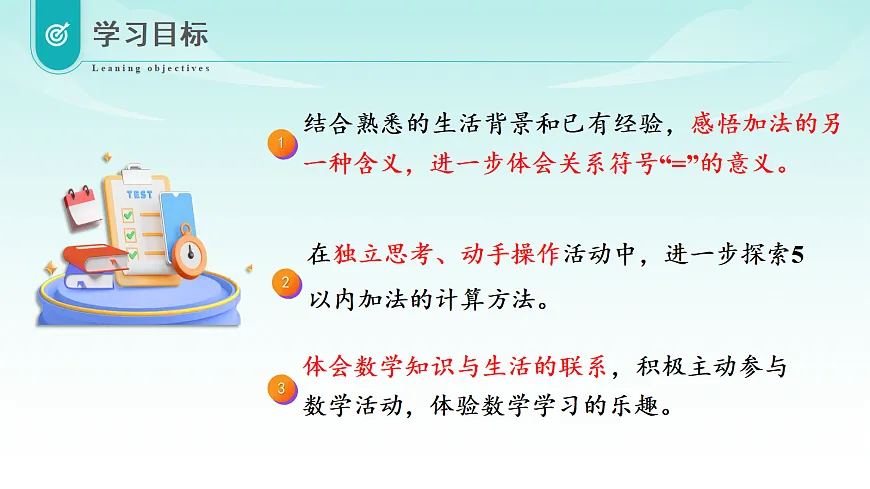 学习目标

Leaning objectives

TEST

1 结合熟悉的生活背景和已有经验，感悟加法的另一种含义，进一步体会关系符号“=”的意义。

2 在独立思考、动手操作活动中，进一步探索5以内加法的计算方法。

3 体会数学知识与生活的联系，积极主动参与数学活动，体验数学学习的乐趣。